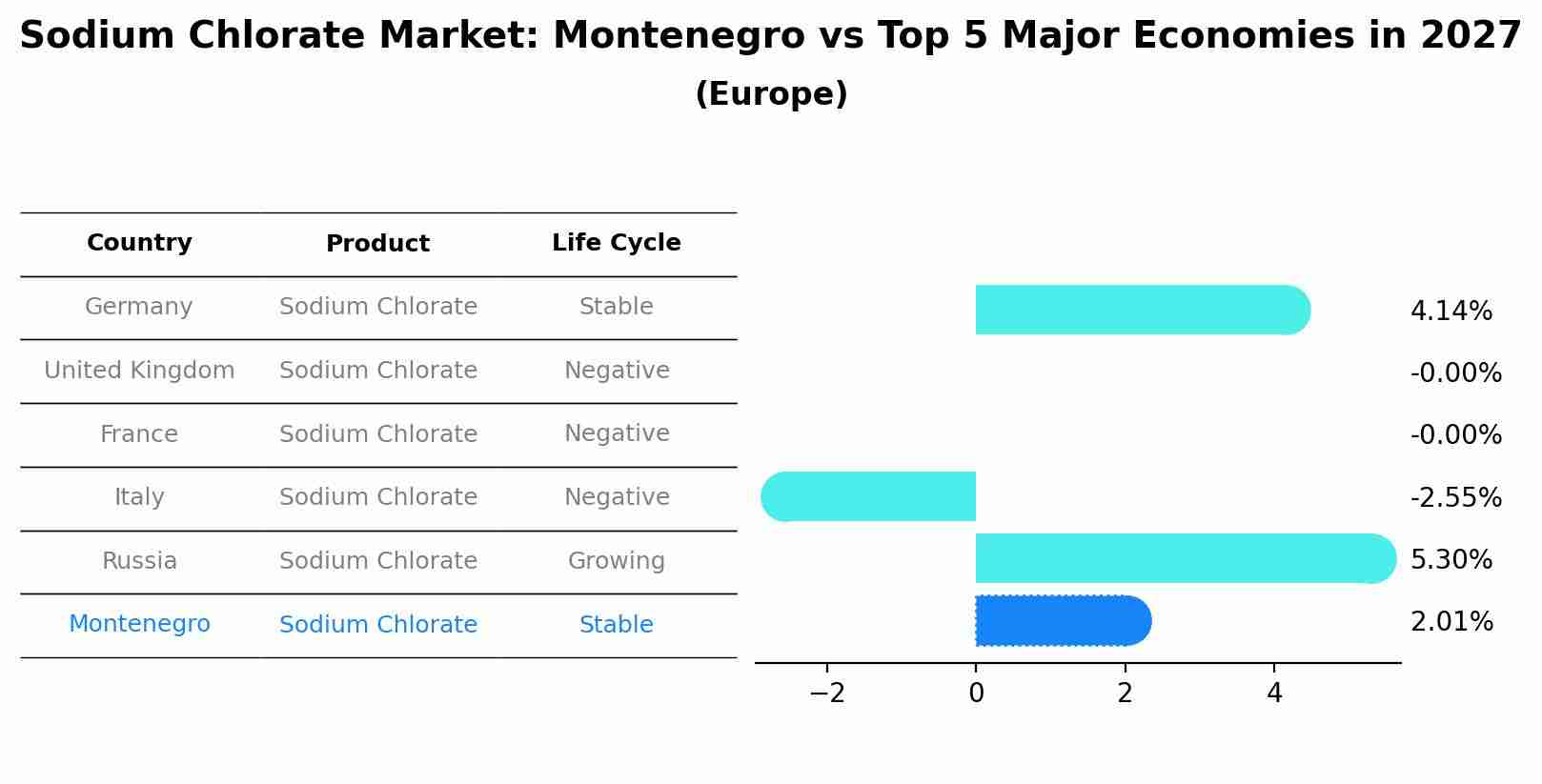 Sodium Chlorate Market: Montenegro vs Top 5 Major Economies in 2027
(Europe)

| Country | Product | Life Cycle |
|---|---|---|
| Germany | Sodium Chlorate | Stable |
| United Kingdom | Sodium Chlorate | Negative |
| France | Sodium Chlorate | Negative |
| Italy | Sodium Chlorate | Negative |
| Russia | Sodium Chlorate | Growing |
| Montenegro | Sodium Chlorate | Stable |

4.14%
-0.00%
-0.00%
-2.55%
5.30%
2.01%

−2
0
2
4